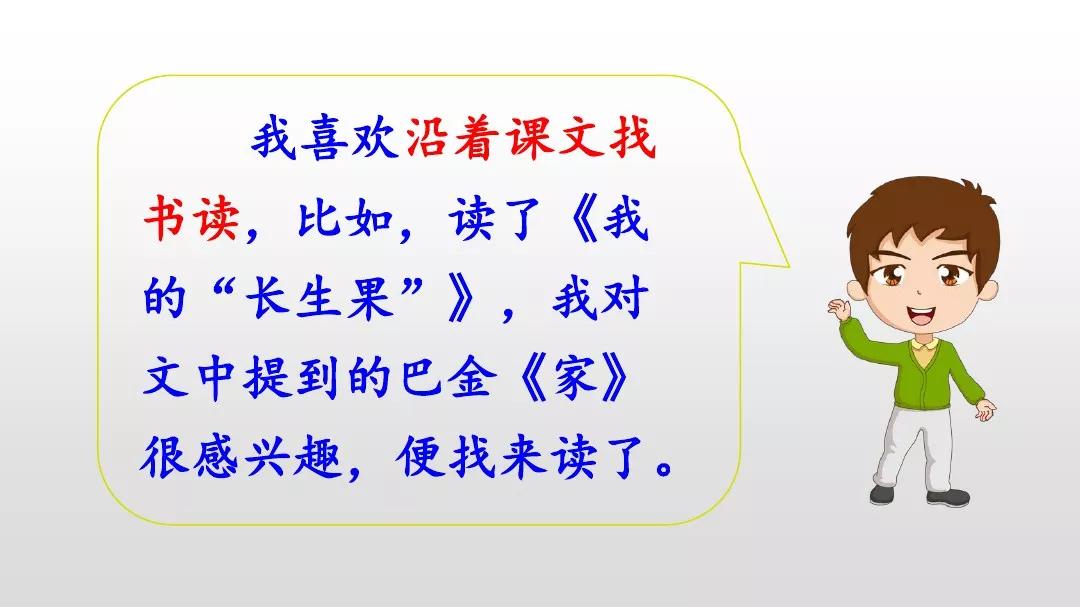 我喜欢沿着课文找书读，比如，读了《我的“长生果”》，我对文中提到的巴金《家》很感兴趣，便找来读了。